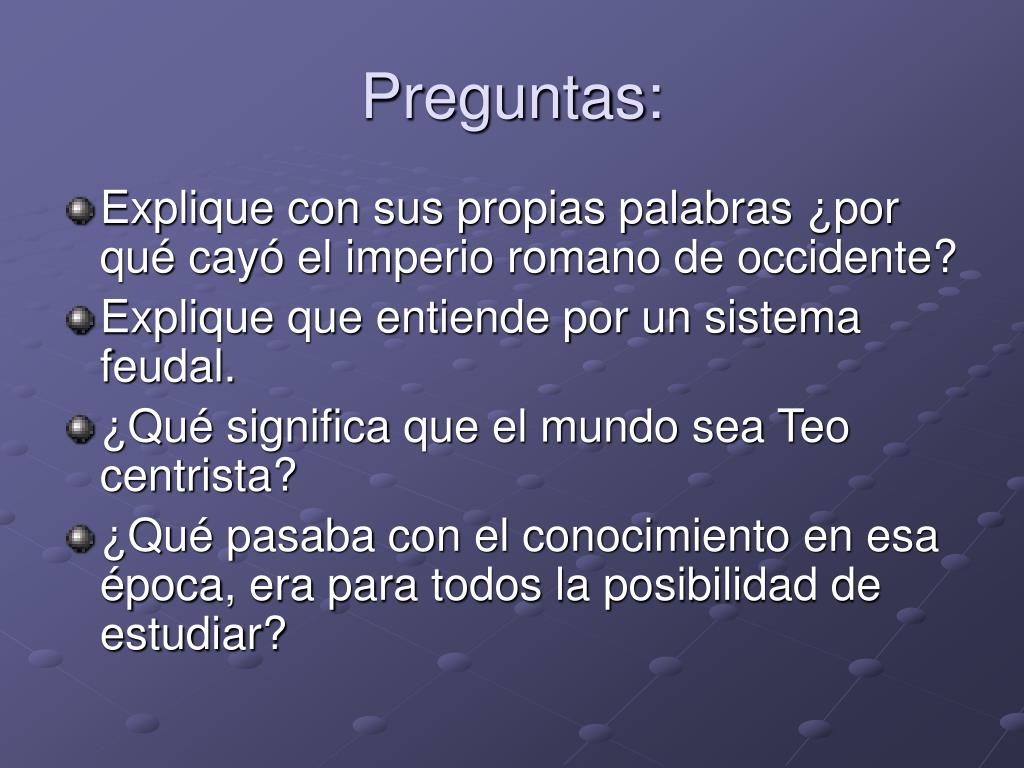 Preguntas:

Explique con sus propias palabras ¿por qué cayó el imperio romano de occidente?

Explique que entiende por un sistema feudal.

¿Qué significa que el mundo sea Teo centrista?

¿Qué pasaba con el conocimiento en esa época, era para todos la posibilidad de estudiar?